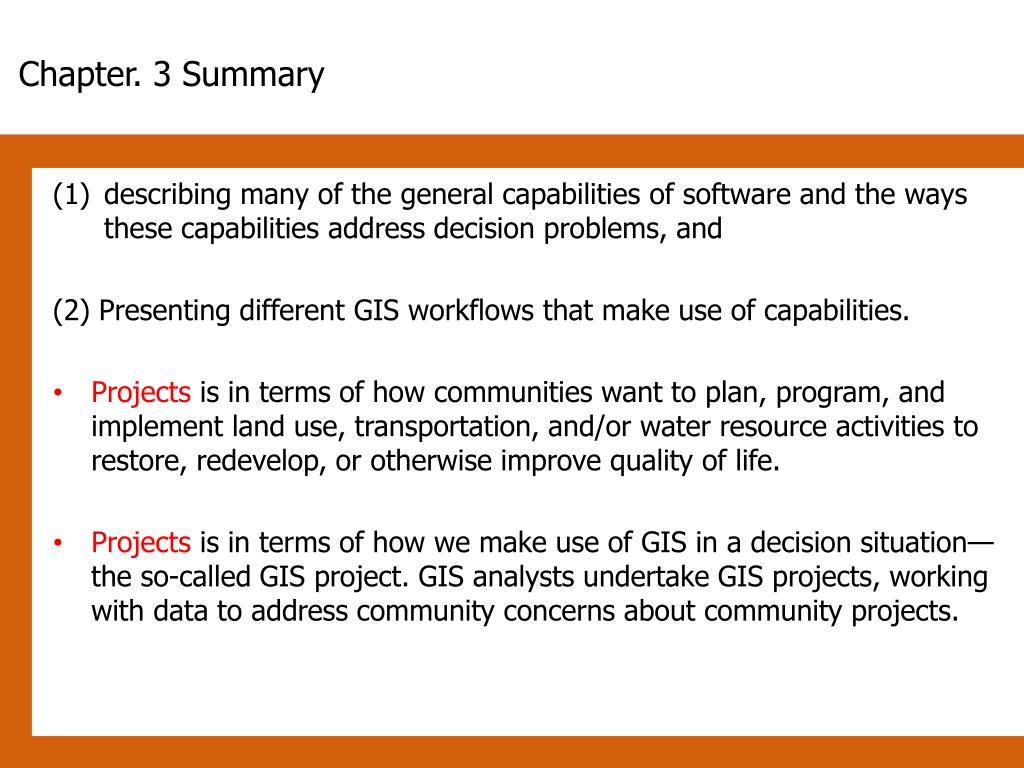 Chapter. 3 Summary

(1) describing many of the general capabilities of software and the ways these capabilities address decision problems, and

(2) Presenting different GIS workflows that make use of capabilities.

• Projects is in terms of how communities want to plan, program, and implement land use, transportation, and/or water resource activities to restore, redevelop, or otherwise improve quality of life.

• Projects is in terms of how we make use of GIS in a decision situation—the so-called GIS project. GIS analysts undertake GIS projects, working with data to address community concerns about community projects.